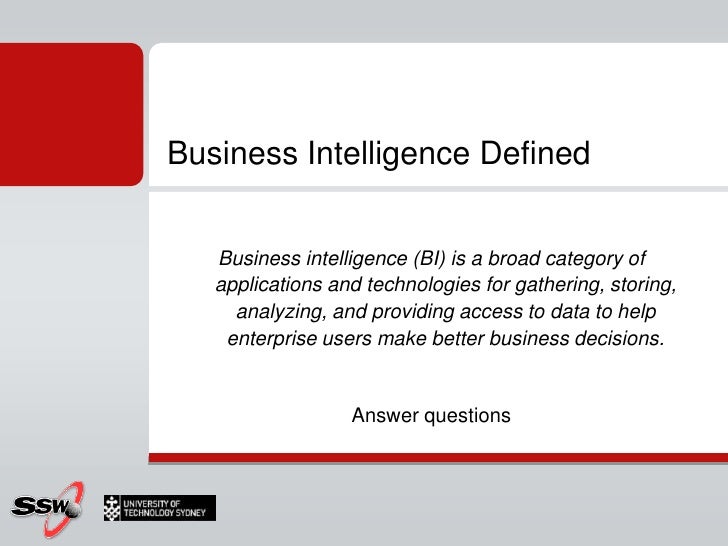 Business Intelligence Defined

Business intelligence (BI) is a broad category of applications and technologies for gathering, storing, analyzing, and providing access to data to help enterprise users make better business decisions.

Answer questions

SSW

UNIVERSITY OF TECHNOLOGY SYDNEY